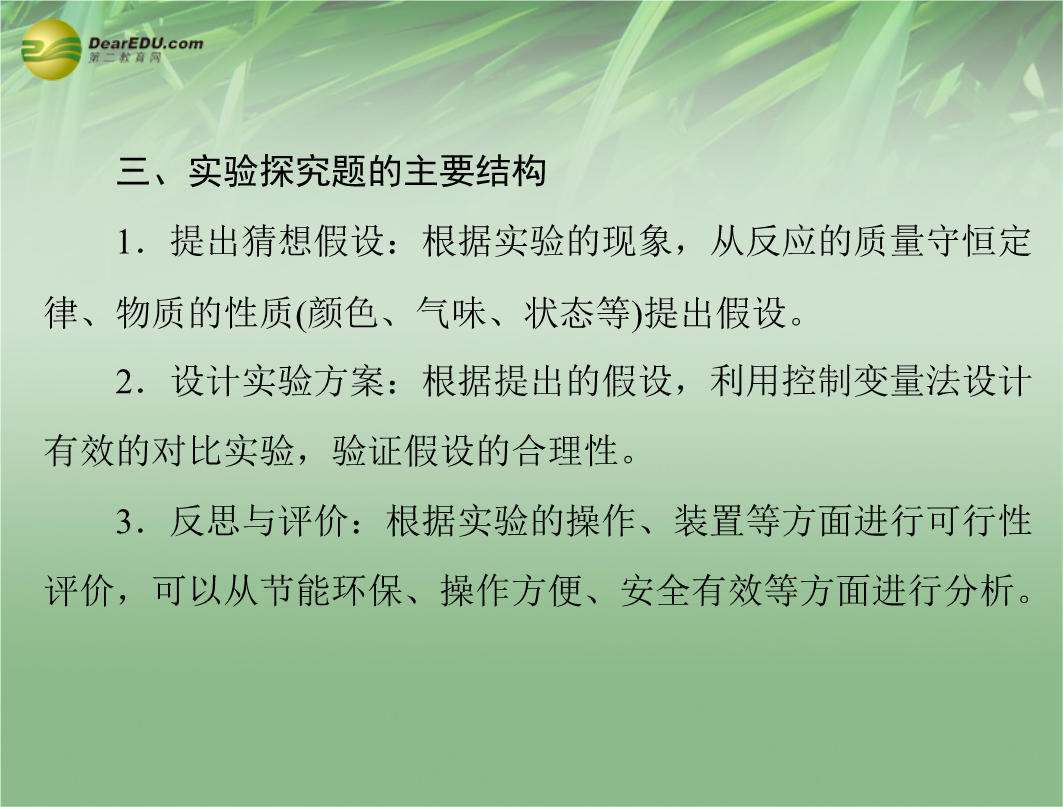 DearEDU.com
第二教育网

三、实验探究题的主要结构

1．提出猜想假设：根据实验的现象，从反应的质量守恒定律、物质的性质(颜色、气味、状态等)提出假设。

2．设计实验方案：根据提出的假设，利用控制变量法设计有效的对比实验，验证假设的合理性。

3．反思与评价：根据实验的操作、装置等方面进行可行性评价，可以从节能环保、操作方便、安全有效等方面进行分析。